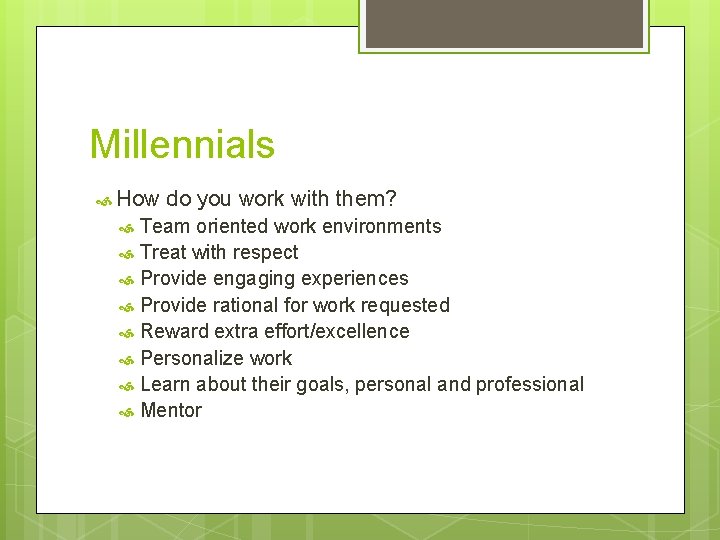 Millennials

How do you work with them?
Team oriented work environments
Treat with respect
Provide engaging experiences
Provide rational for work requested
Reward extra effort/excellence
Personalize work
Learn about their goals, personal and professional
Mentor